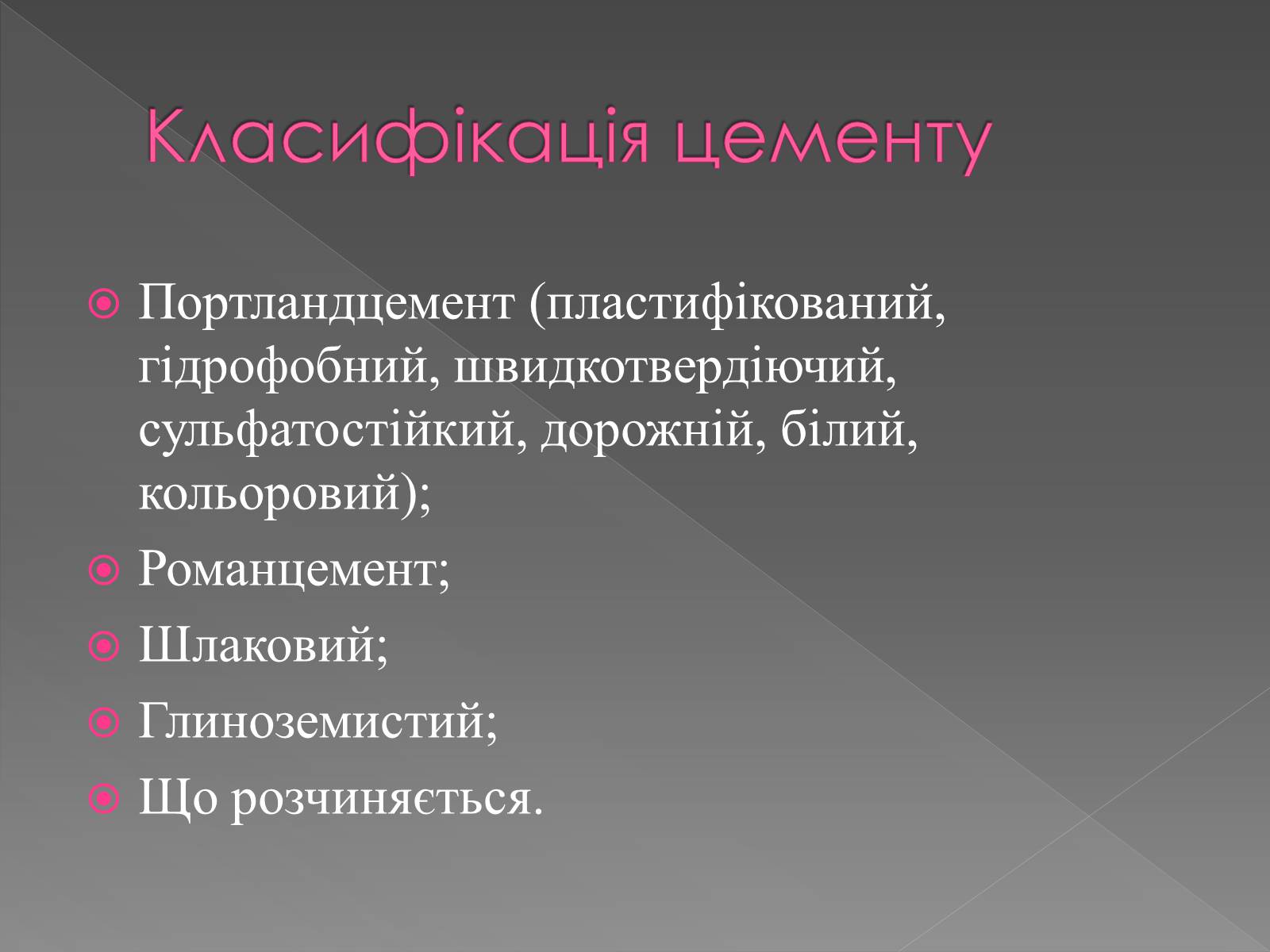 Класифікація цементу

Портландцемент (пластифікований, гідрофобний, швидкотвердіючий, сульфатостійкий, дорожній, білий, кольоровий);
Романцемент;
Шлаковий;
Глиноземистий;
Що розчиняється.